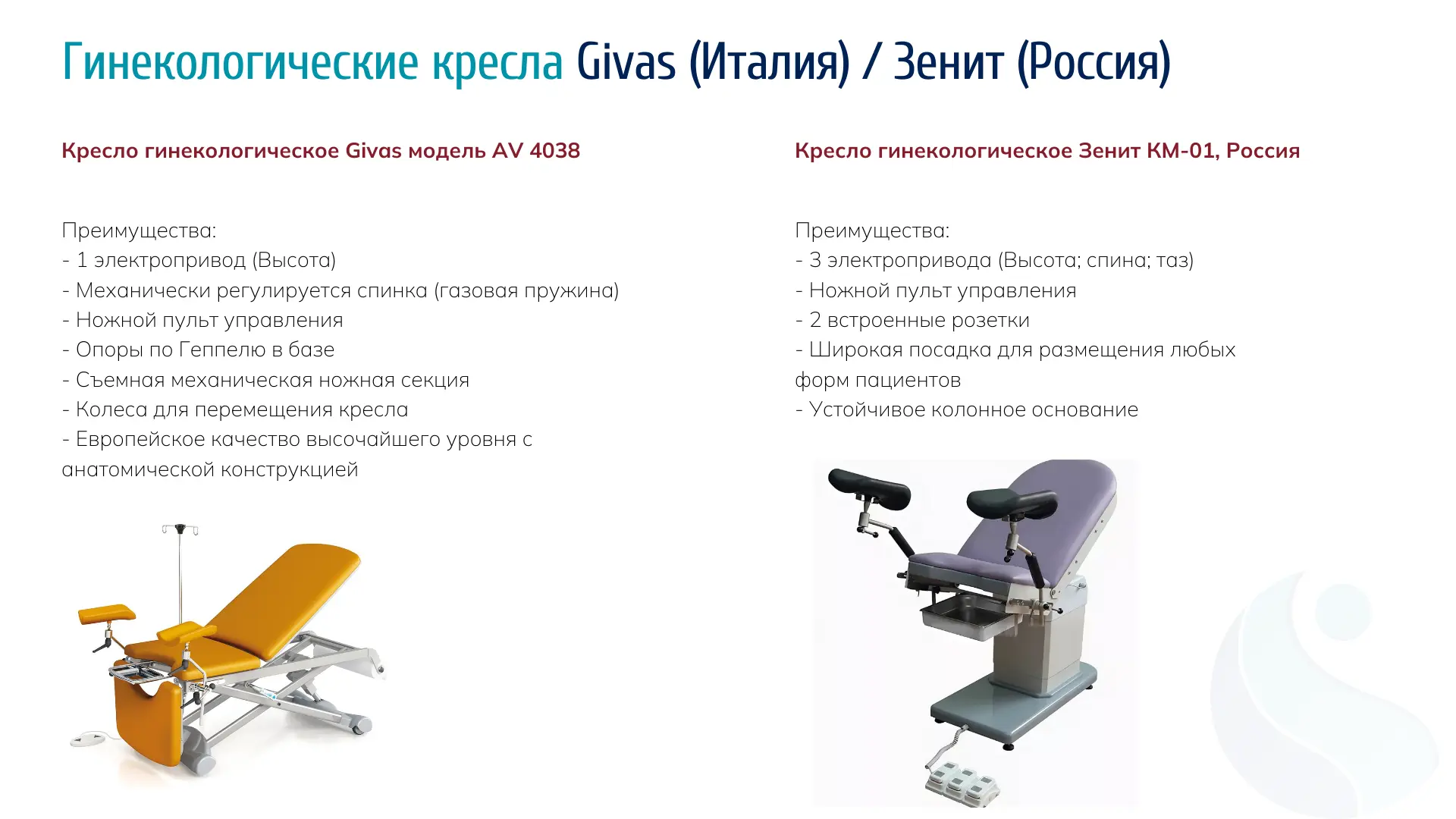 Гинекологические кресла Givas (Италия) / Зенит (Россия)

Кресло гинекологическое Givas модель AV 4038

Преимущества:
- 1 электропривод (Высота)
- Механически регулируется спинка (газовая пружина)
- Ножной пульт управления
- Опоры по Геппелю в базе
- Съемная механическая ножная секция
- Колеса для перемещения кресла
- Европейское качество высочайшего уровня с анатомической конструкцией

Кресло гинекологическое Зенит КМ-01, Россия

Преимущества:
- 3 электропривода (Высота; спина; таз)
- Ножной пульт управления
- 2 встроенные розетки
- Широкая посадка для размещения любых форм пациентов
- Устойчивое колонное основание